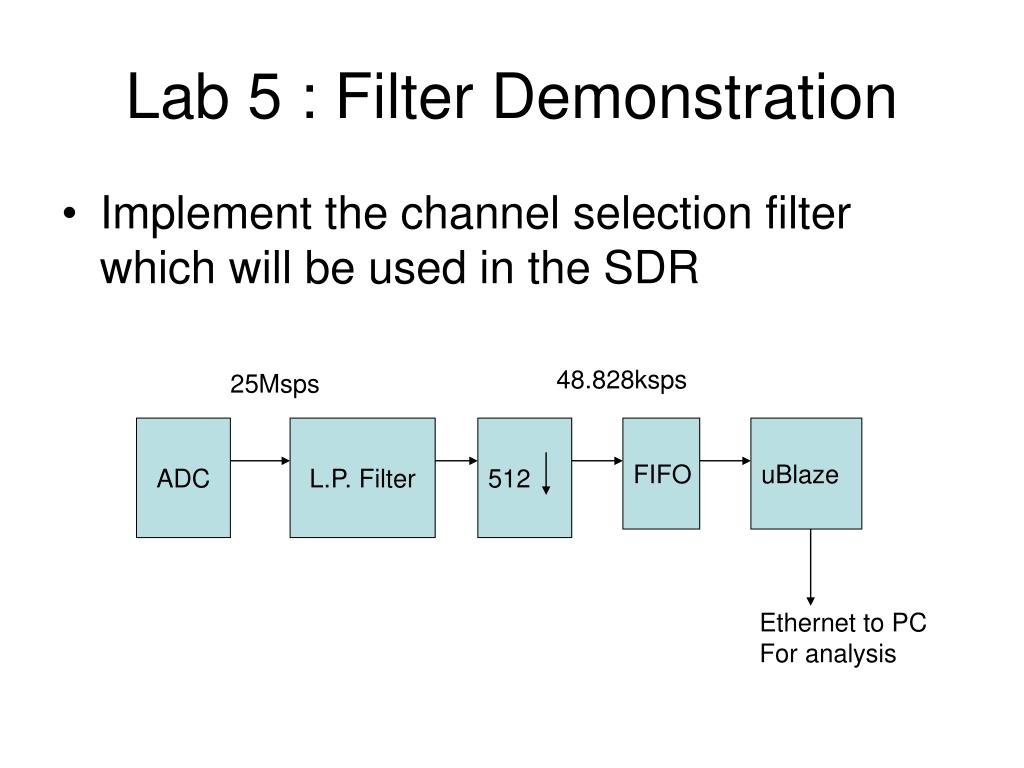 Lab 5 : Filter Demonstration

• Implement the channel selection filter which will be used in the SDR

25Msps

48.828ksps

ADC

L.P. Filter

512

FIFO

uBlaze

Ethernet to PC
For analysis